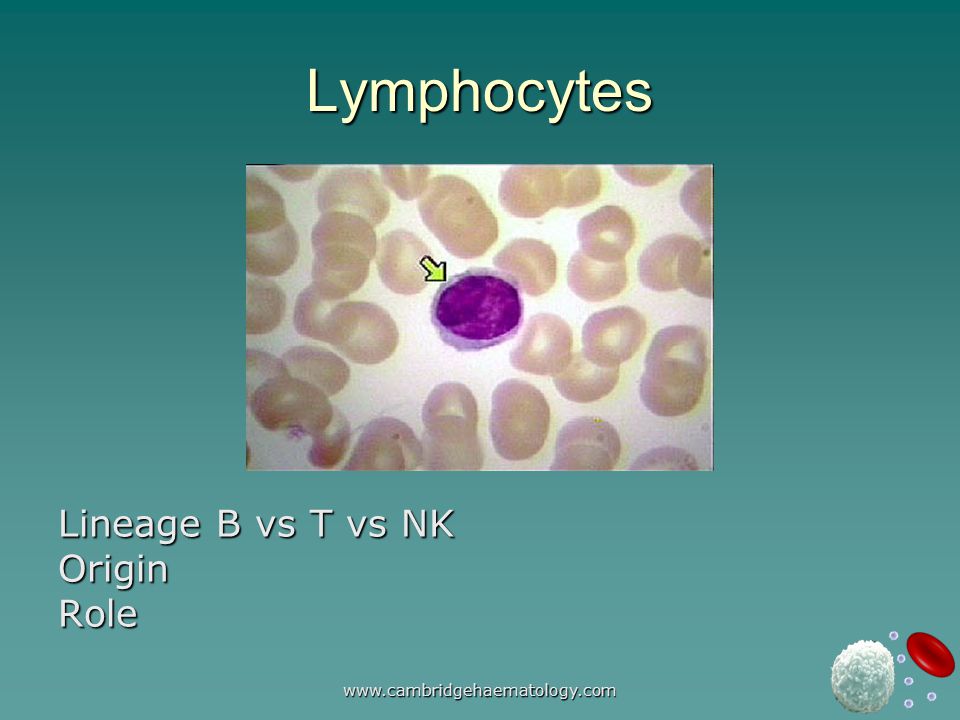 Lymphocytes

Lineage B vs T vs NK
Origin
Role

www.cambridgehaematology.com